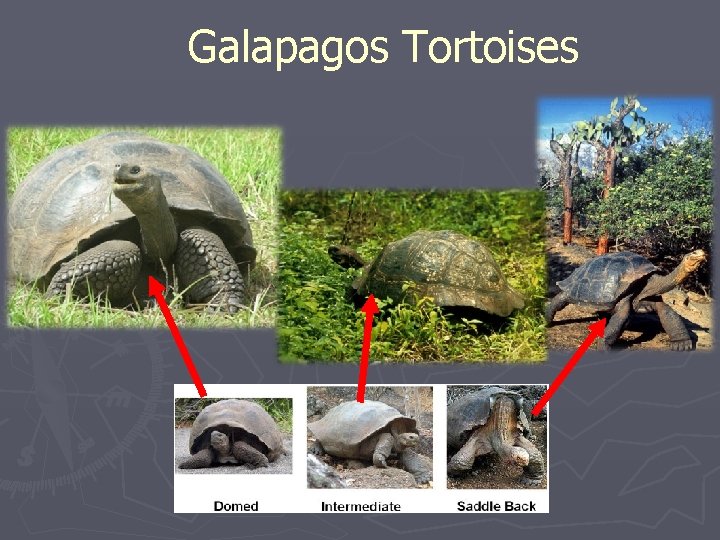 Galapagos Tortoises

Domed

Intermediate

Saddle Back